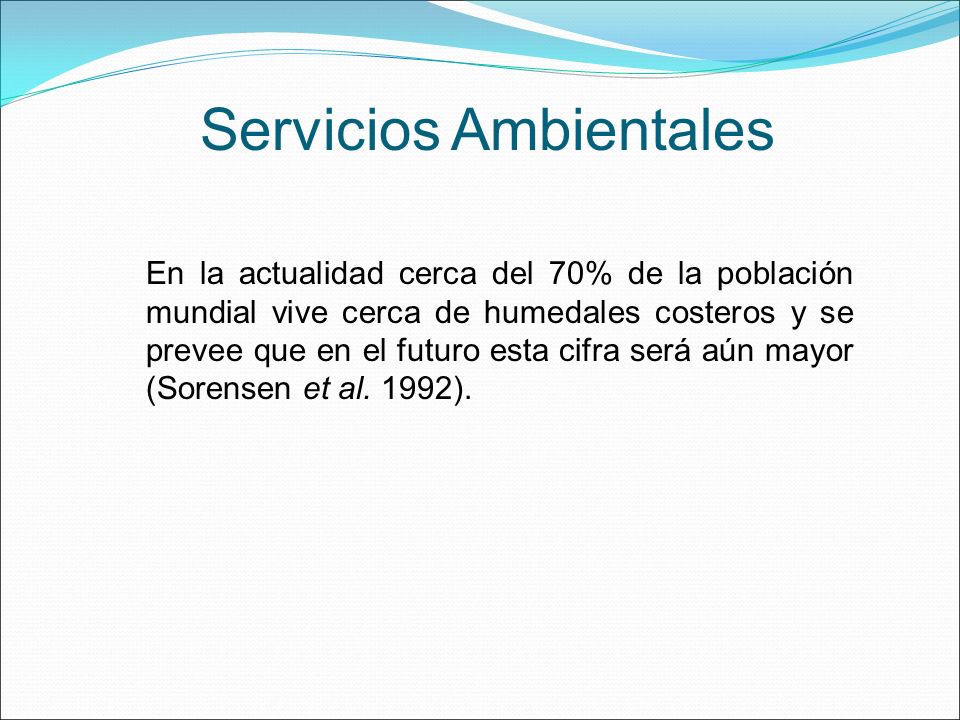 Servicios Ambientales

En la actualidad cerca del 70% de la población mundial vive cerca de humedales costeros y se prevee que en el futuro esta cifra será aún mayor (Sorensen et al. 1992).